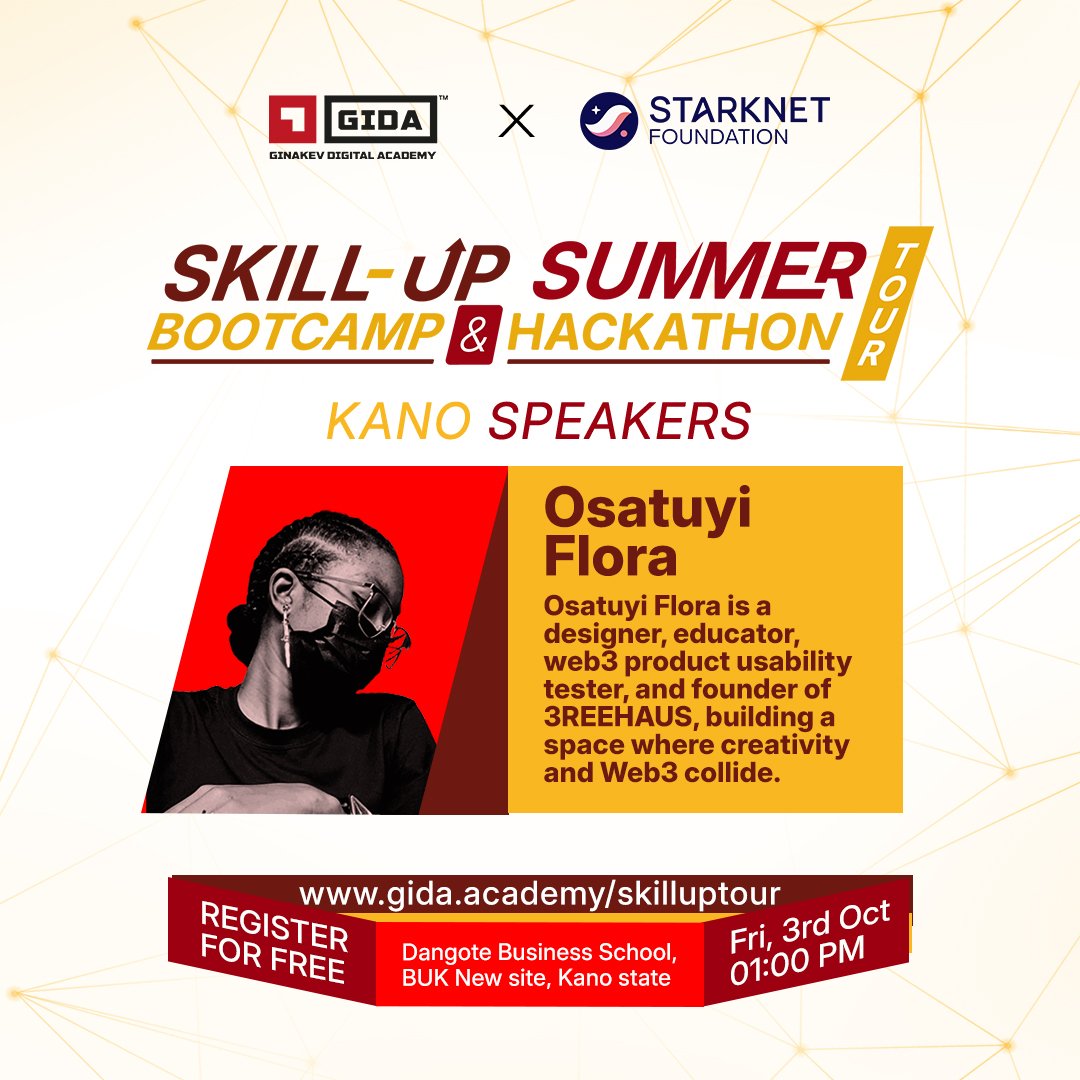 GIDA™
GINAKEV DIGITAL ACADEMY

X

STARKNET FOUNDATION

SKILL-UP SUMMER
BOOTCAMP & HACKATHON
TOUR

KANO SPEAKERS

Osatuyi Flora

Osatuyi Flora is a designer, educator, web3 product usability tester, and founder of 3REEHAUS, building a space where creativity and Web3 collide.

www.gida.academy/skilluptour

REGISTER FOR FREE

Dangote Business School, BUK New site, Kano state

Fri, 3rd Oct
01:00 PM